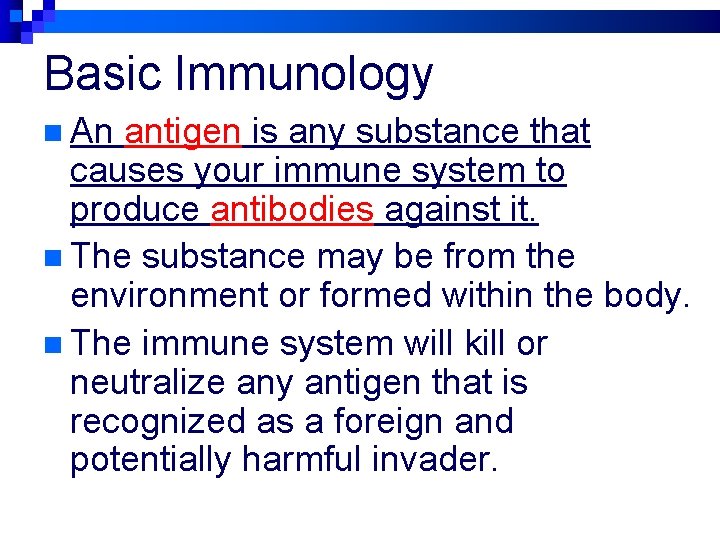 Basic Immunology

An antigen is any substance that causes your immune system to produce antibodies against it.

The substance may be from the environment or formed within the body.

The immune system will kill or neutralize any antigen that is recognized as a foreign and potentially harmful invader.